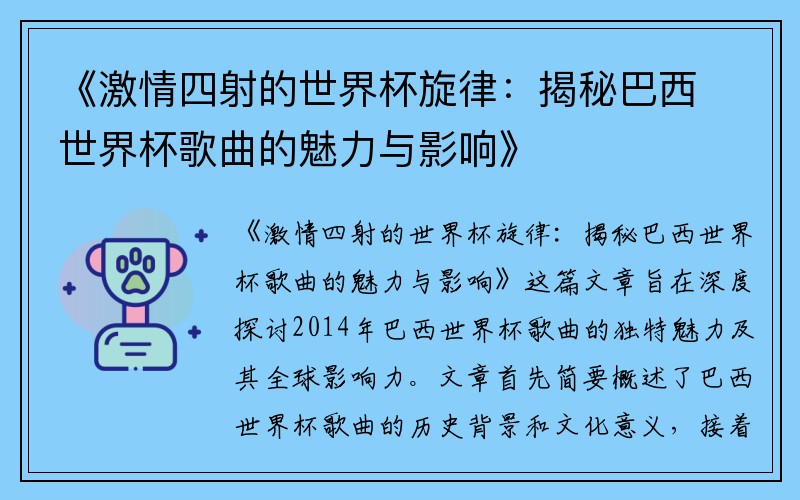 《激情四射的世界杯旋律：揭秘巴西世界杯歌曲的魅力与影响》

《激情四射的世界杯旋律：揭秘巴西世界杯歌曲的魅力与影响》这篇文章旨在深度探讨2014年巴西世界杯歌曲的独特魅力及其全球影响力。文章首先简要概述了巴西世界杯歌曲的历史背景和文化意义，接着